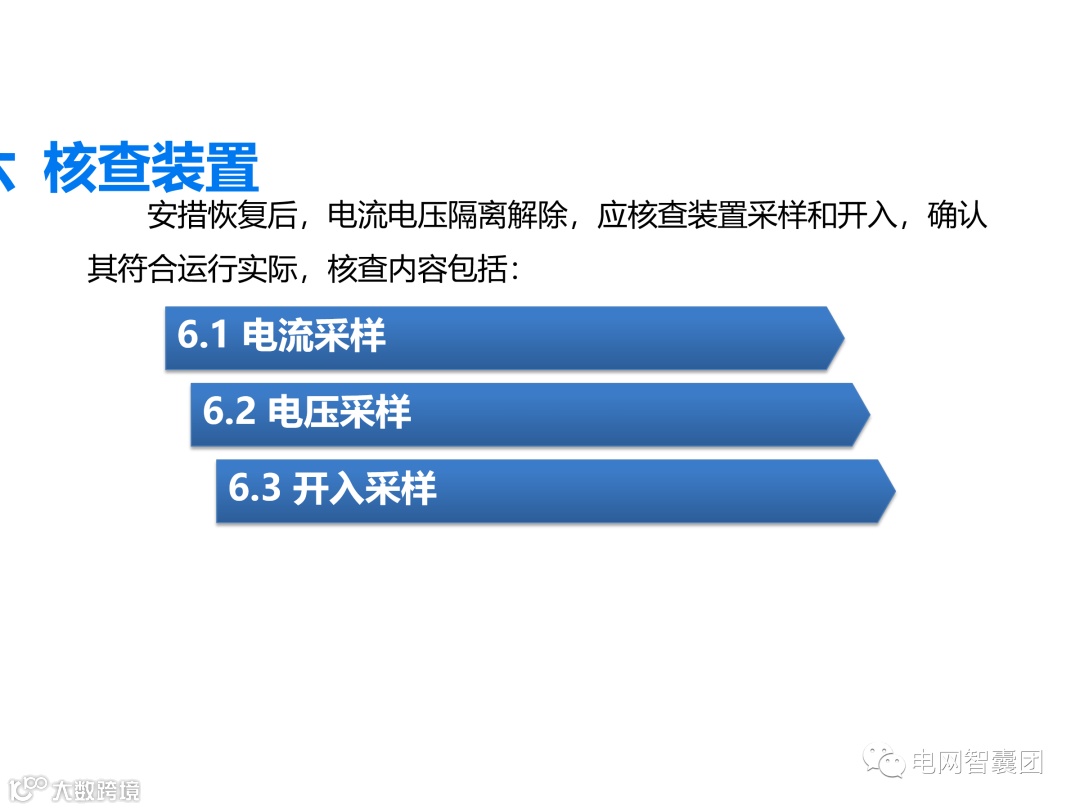 六 核查装置

安措恢复后，电流电压隔离解除，应核查装置采样和开入，确认其符合运行实际，核查内容包括：

6.1 电流采样

6.2 电压采样

6.3 开入采样

电网智囊团

大数跨境